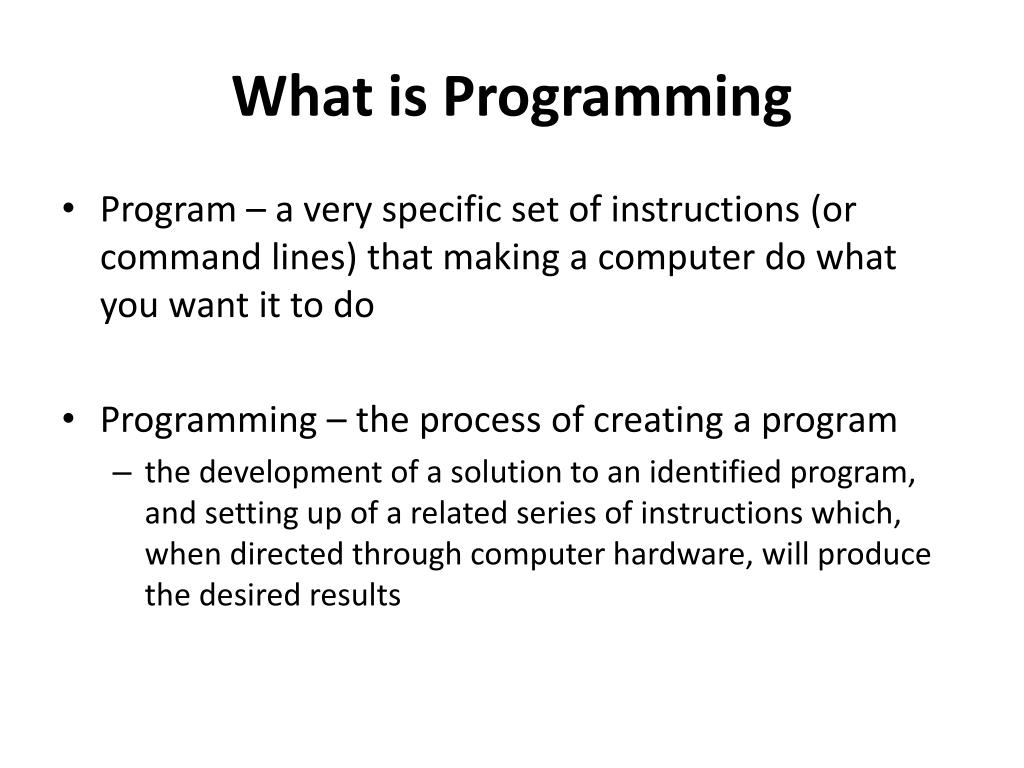 What is Programming

• Program – a very specific set of instructions (or command lines) that making a computer do what you want it to do

• Programming – the process of creating a program
– the development of a solution to an identified program, and setting up of a related series of instructions which, when directed through computer hardware, will produce the desired results